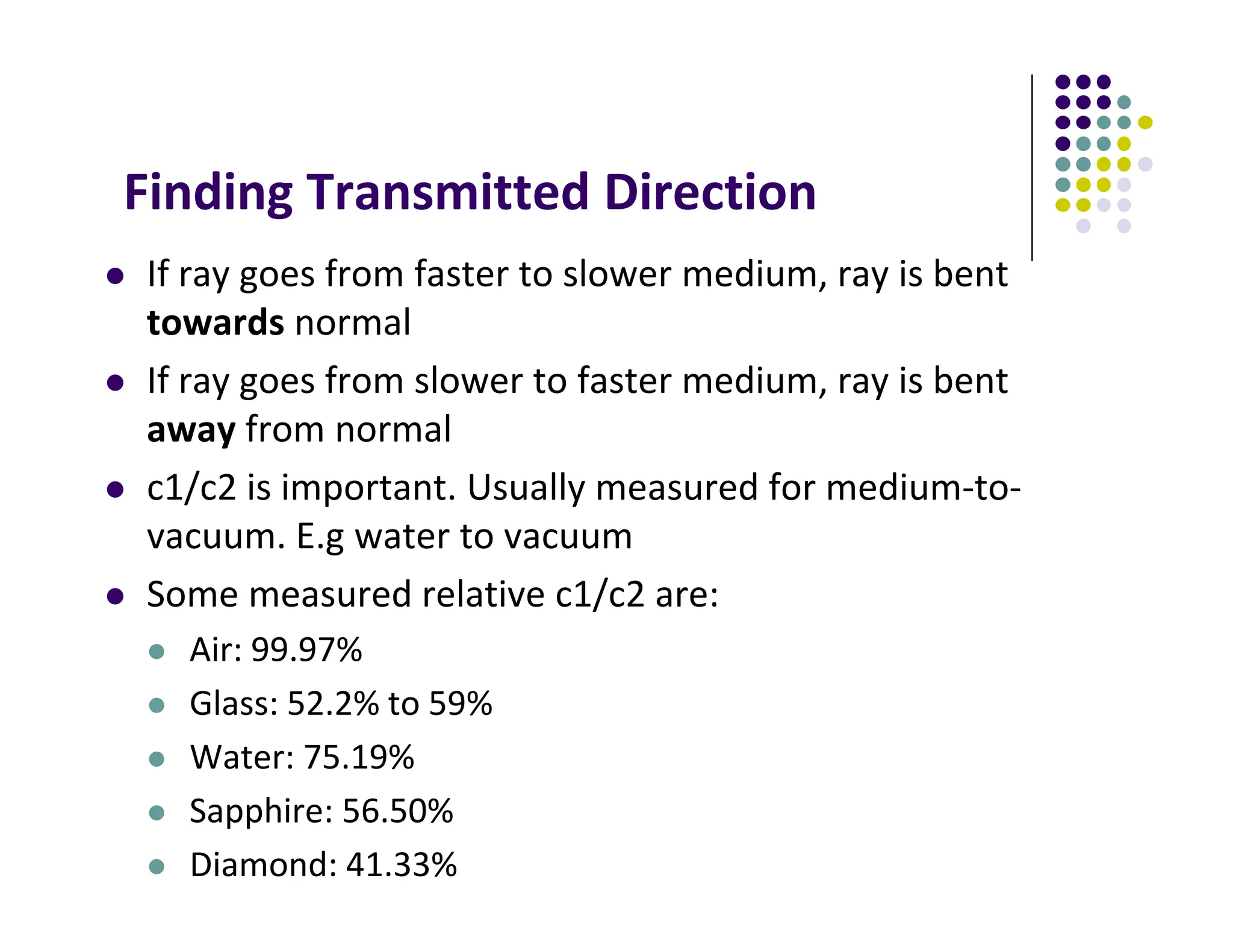 Finding Transmitted Direction

- If ray goes from faster to slower medium, ray is bent **towards** normal
- If ray goes from slower to faster medium, ray is bent **away** from normal
- c1/c2 is important. Usually measured for medium-to-vacuum. E.g water to vacuum
- Some measured relative c1/c2 are:
  - Air: 99.97%
  - Glass: 52.2% to 59%
  - Water: 75.19%
  - Sapphire: 56.50%
  - Diamond: 41.33%